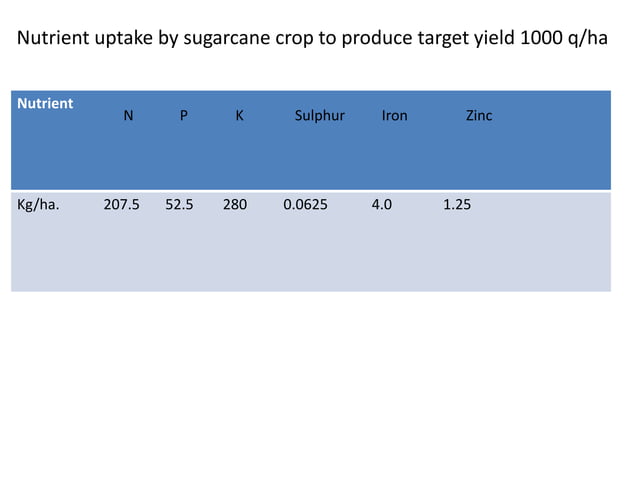 Nutrient uptake by sugarcane crop to produce target yield 1000 q/ha

| Nutrient | N | P | K | Sulphur | Iron | Zinc |
|---|---|---|---|---|---|---|
| Kg/ha. | 207.5 | 52.5 | 280 | 0.0625 | 4.0 | 1.25 |